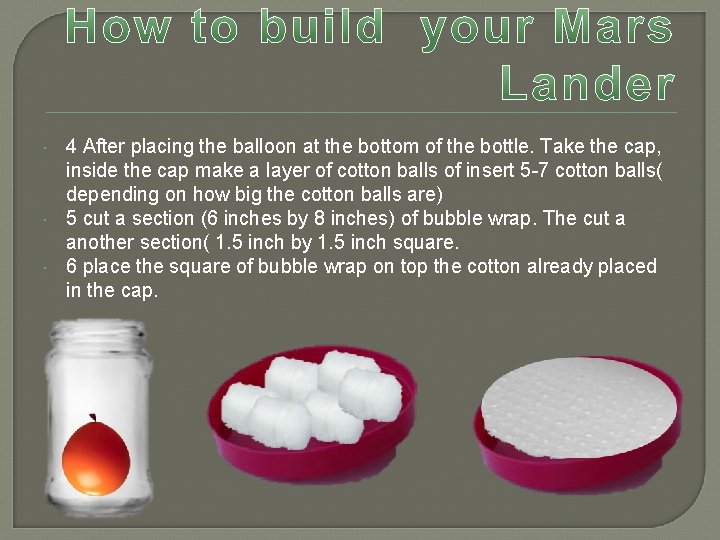 How to build your Mars Lander

4 After placing the balloon at the bottom of the bottle. Take the cap, inside the cap make a layer of cotton balls of insert 5-7 cotton balls( depending on how big the cotton balls are)

5 cut a section (6 inches by 8 inches) of bubble wrap. The cut a another section( 1.5 inch by 1.5 inch square.

6 place the square of bubble wrap on top the cotton already placed in the cap.